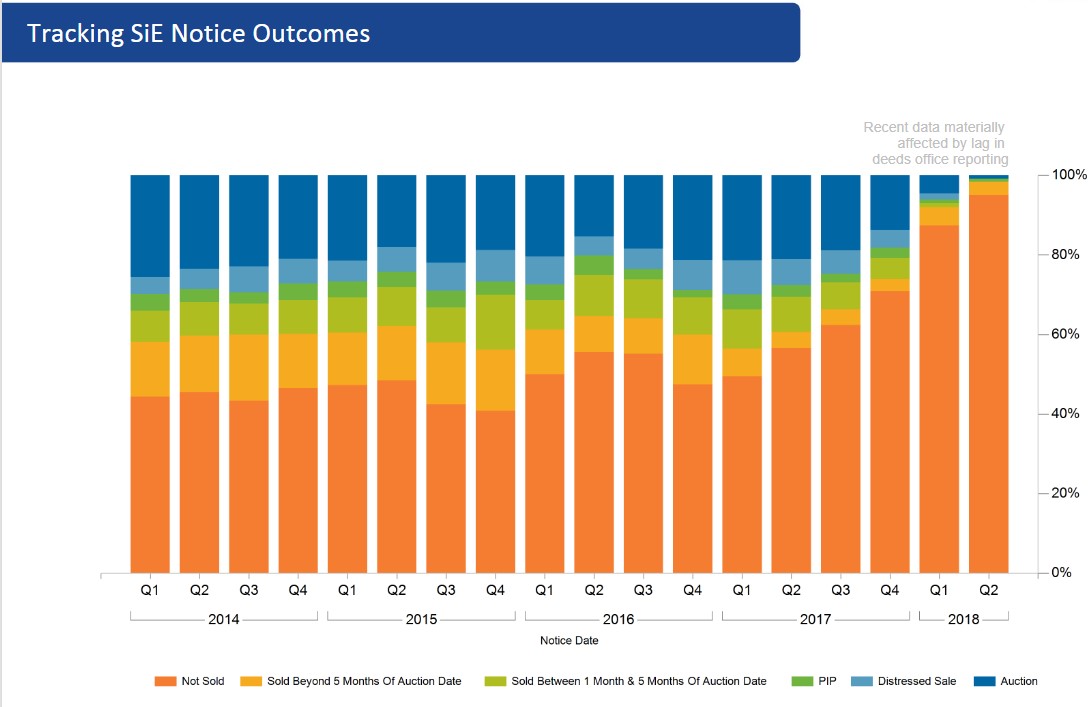 Tracking SiE Notice Outcomes

Recent data materially affected by lag in deeds office reporting

100%
80%
60%
40%
20%
0%

Q1 Q2 Q3 Q4 Q1 Q2 Q3 Q4 Q1 Q2 Q3 Q4 Q1 Q2 Q3 Q4 Q1 Q2

2014 2015 2016 2017 2018

Notice Date

Not Sold
Sold Beyond 5 Months Of Auction Date
Sold Between 1 Month & 5 Months Of Auction Date
PIP
Distressed Sale
Auction